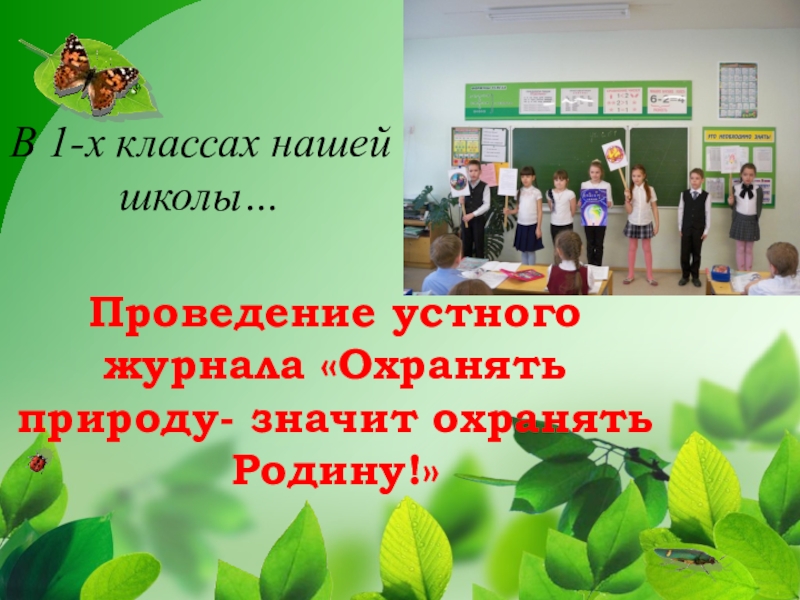 В 1-х классах нашей школы…

Проведение устного журнала «Охранять природу- значит охранять Родину!»